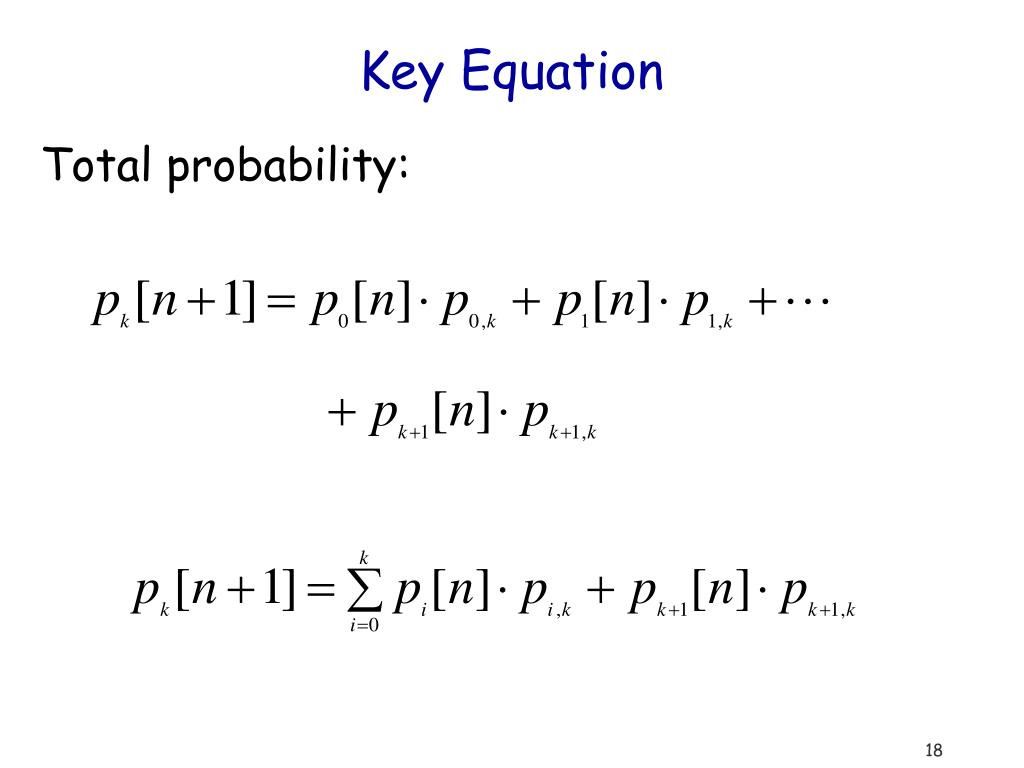 Key Equation

Total probability:

$p_k[n+1] = p_0[n] \cdot p_{0,k} + p_1[n] \cdot p_{1,k} + \cdots$
$+ p_{k+1}[n] \cdot p_{k+1,k}$

$p_k[n+1] = \sum_{i=0}^{k} p_i[n] \cdot p_{i,k} + p_{k+1}[n] \cdot p_{k+1,k}$

18